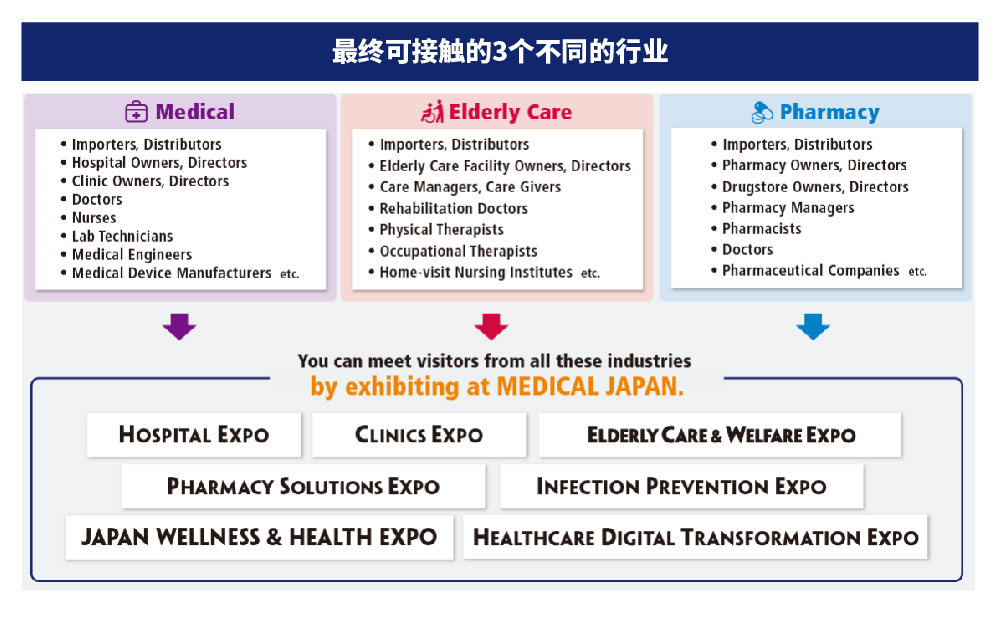 最终可接触的3个不同的行业

Medical

• Importers, Distributors
• Hospital Owners, Directors
• Clinic Owners, Directors
• Doctors
• Nurses
• Lab Technicians
• Medical Engineers
• Medical Device Manufacturers etc.

Elderly Care

• Importers, Distributors
• Elderly Care Facility Owners, Directors
• Care Managers, Care Givers
• Rehabilitation Doctors
• Physical Therapists
• Occupational Therapists
• Home-visit Nursing Institutes etc.

Pharmacy

• Importers, Distributors
• Pharmacy Owners, Directors
• Drugstore Owners, Directors
• Pharmacy Managers
• Pharmacists
• Doctors
• Pharmaceutical Companies etc.

You can meet visitors from all these industries
by exhibiting at MEDICAL JAPAN.

HOSPITAL EXPO
CLINICS EXPO
ELDERLY CARE & WELFARE EXPO
PHARMACY SOLUTIONS EXPO
INFECTION PREVENTION EXPO
JAPAN WELLNESS & HEALTH EXPO
HEALTHCARE DIGITAL TRANSFORMATION EXPO